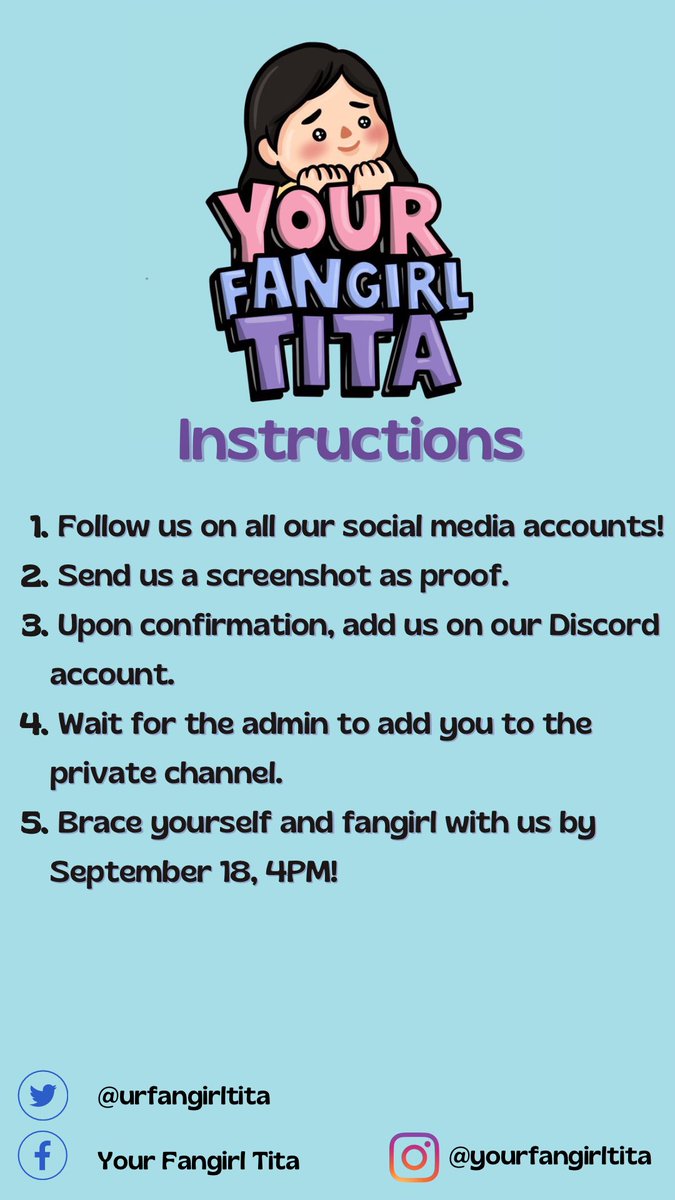 YOUR FANGIRL TITA

Instructions

1. Follow us on all our social media accounts!
2. Send us a screenshot as proof.
3. Upon confirmation, add us on our Discord account.
4. Wait for the admin to add you to the private channel.
5. Brace yourself and fangirl with us by September 18, 4PM!

@urfangirltita

Your Fangirl Tita

@yourfangirltita